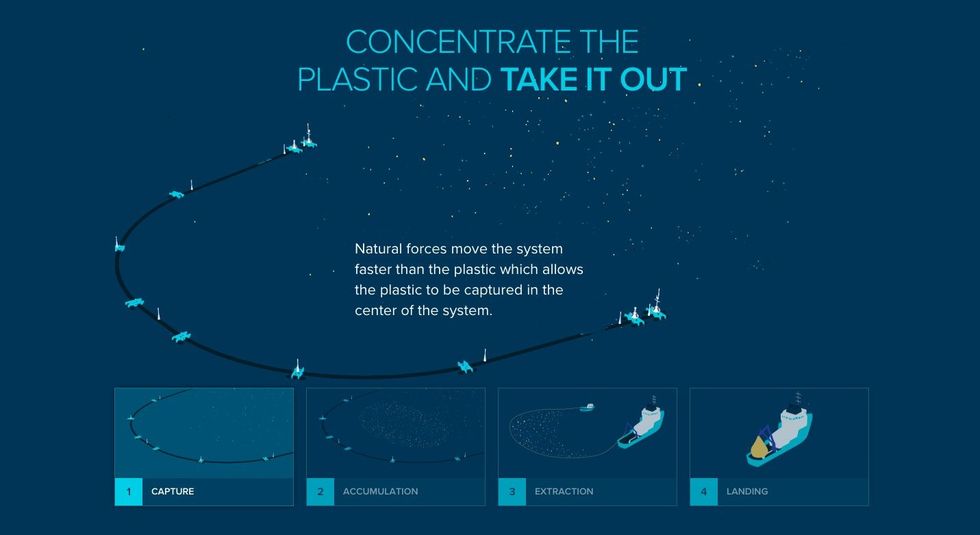 CONCENTRATE THE PLASTIC AND TAKE IT OUT

Natural forces move the system faster than the plastic which allows the plastic to be captured in the center of the system.

1 CAPTURE

2 ACCUMULATION

3 EXTRACTION

4 LANDING